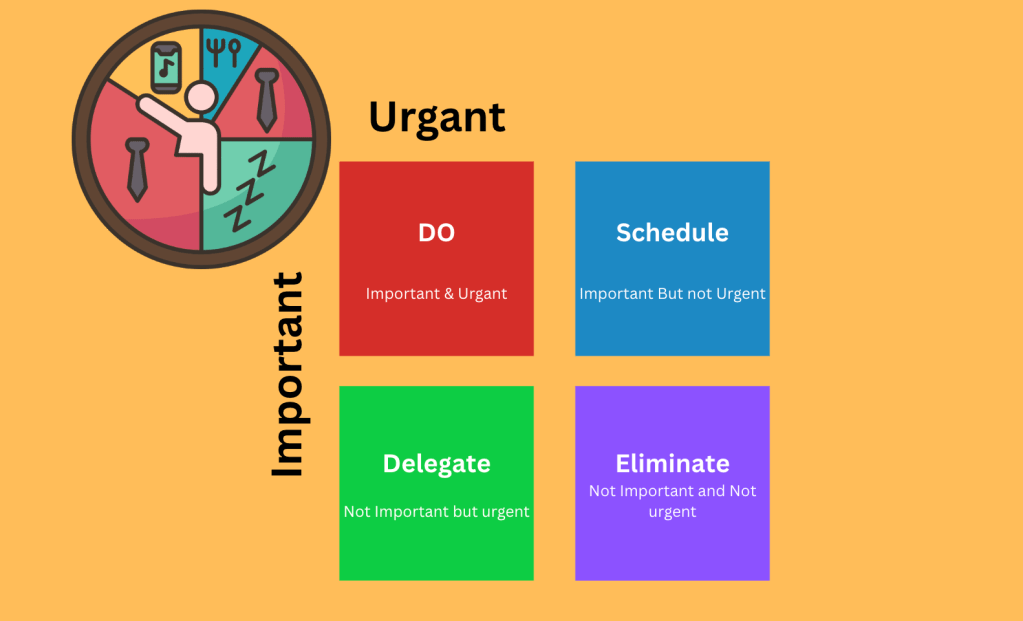 Urgant

Important

DO

Important & Urgant

Schedule

Important But not Urgent

Delegate

Not Important but urgent

Eliminate

Not Important and Not urgent